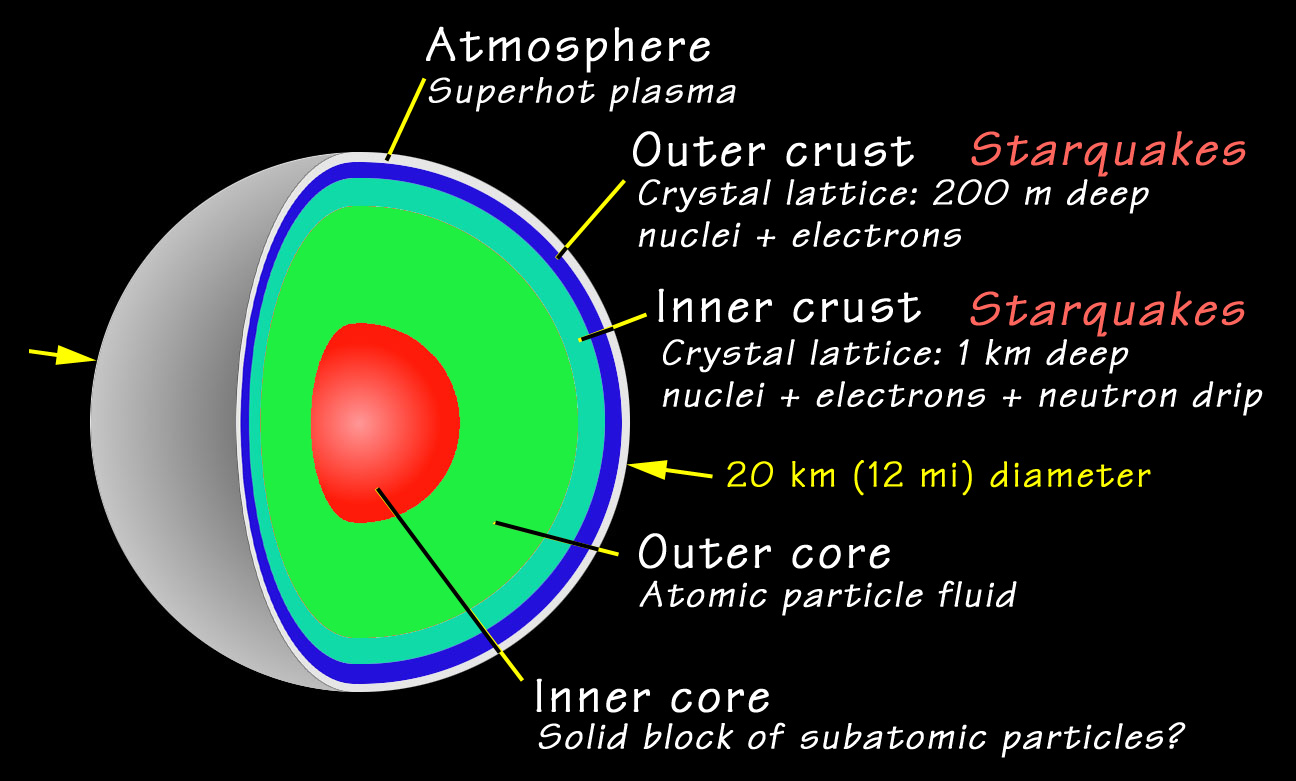 Atmosphere
Superhot plasma

Outer crust Starquakes
Crystal lattice: 200 m deep
nuclei + electrons

Inner crust Starquakes
Crystal lattice: 1 km deep
nuclei + electrons + neutron drip

20 km (12 mi) diameter

Outer core
Atomic particle fluid

Inner core
Solid block of subatomic particles?